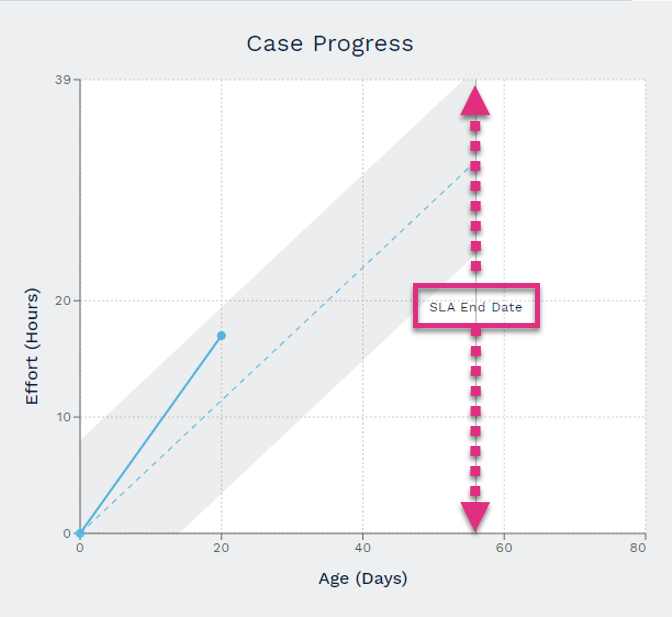 Case Progress

39

20

10

0

Effort (Hours)

SLA End Date

0
20
40
60
80

Age (Days)